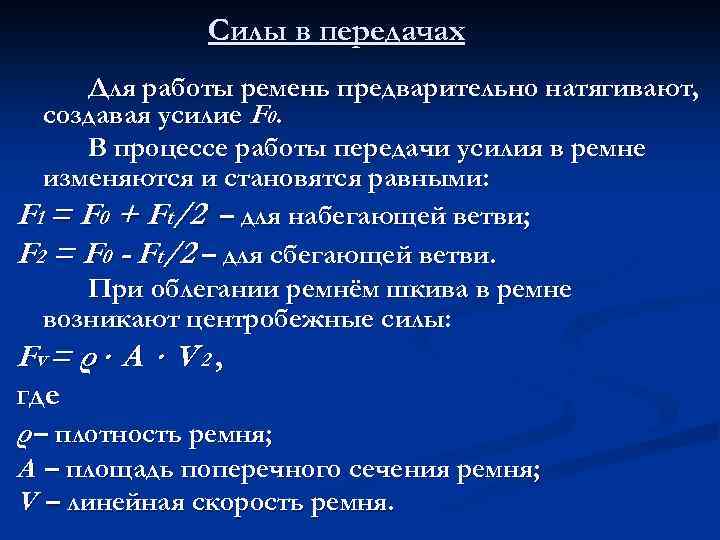 Силы в передачах

Для работы ремень предварительно натягивают, создавая усилие $F_0$.

В процессе работы передачи усилия в ремне изменяются и становятся равными:

$F_1 = F_0 + F_t/2$ – для набегающей ветви;

$F_2 = F_0 - F_t/2$ – для сбегающей ветви.

При облегании ремнём шкива в ремне возникают центробежные силы:

$F_v = \varrho \cdot A \cdot V_2$,

где

$\varrho$ – плотность ремня;

$A$ – площадь поперечного сечения ремня;

$V$ – линейная скорость ремня.